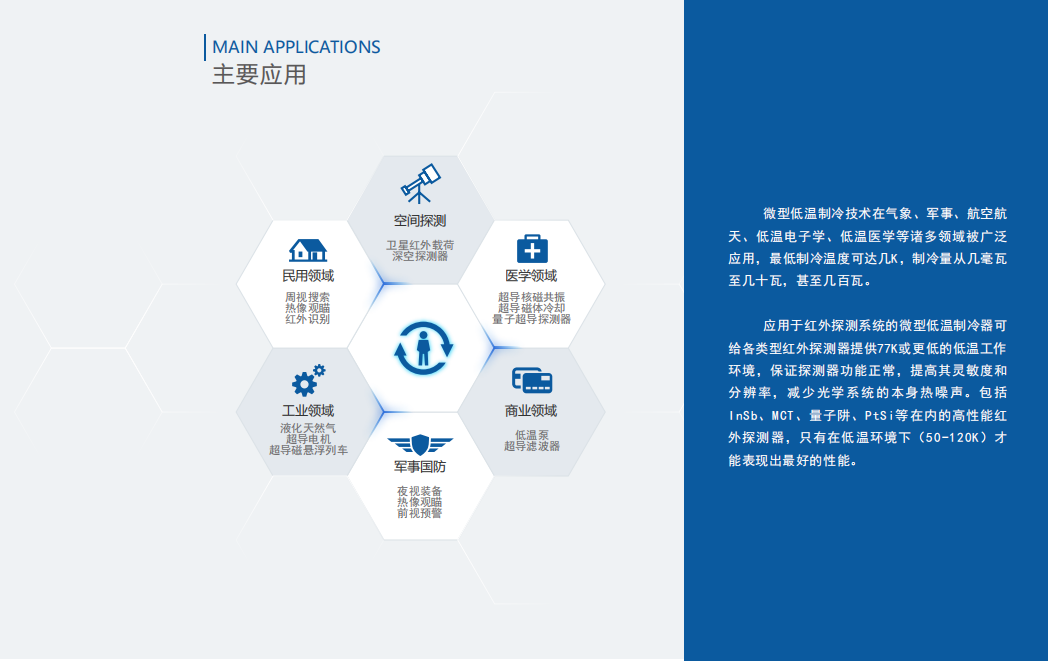 MAIN APPLICATIONS
主要应用

空间探测
卫星红外载荷
深空探测器

民用领域
周视搜索
热像观瞄
红外识别

医学领域
超导核磁共振
超导磁体冷却
量子超导探测器

工业领域
液化天然气
超导电机
超导磁悬浮列车

商业领域
低温泵
超导滤波器

军事国防
夜视装备
热像观瞄
前视预警

微型低温制冷技术在气象、军事、航空航天、低温电子学、低温医学等诸多领域被广泛应用，最低制冷温度可达几K，制冷量从几毫瓦至几十瓦，甚至几百瓦。

应用于红外探测系统的微型低温制冷器可给各类型红外探测器提供77K或更低的低温工作环境，保证探测器功能正常，提高其灵敏度和分辨率，减少光学系统的本身热噪声。包括InSb、MCT、量子阱、PtSi等在内的高性能红外探测器，只有在低温环境下（50-120K）才能表现出最好的性能。